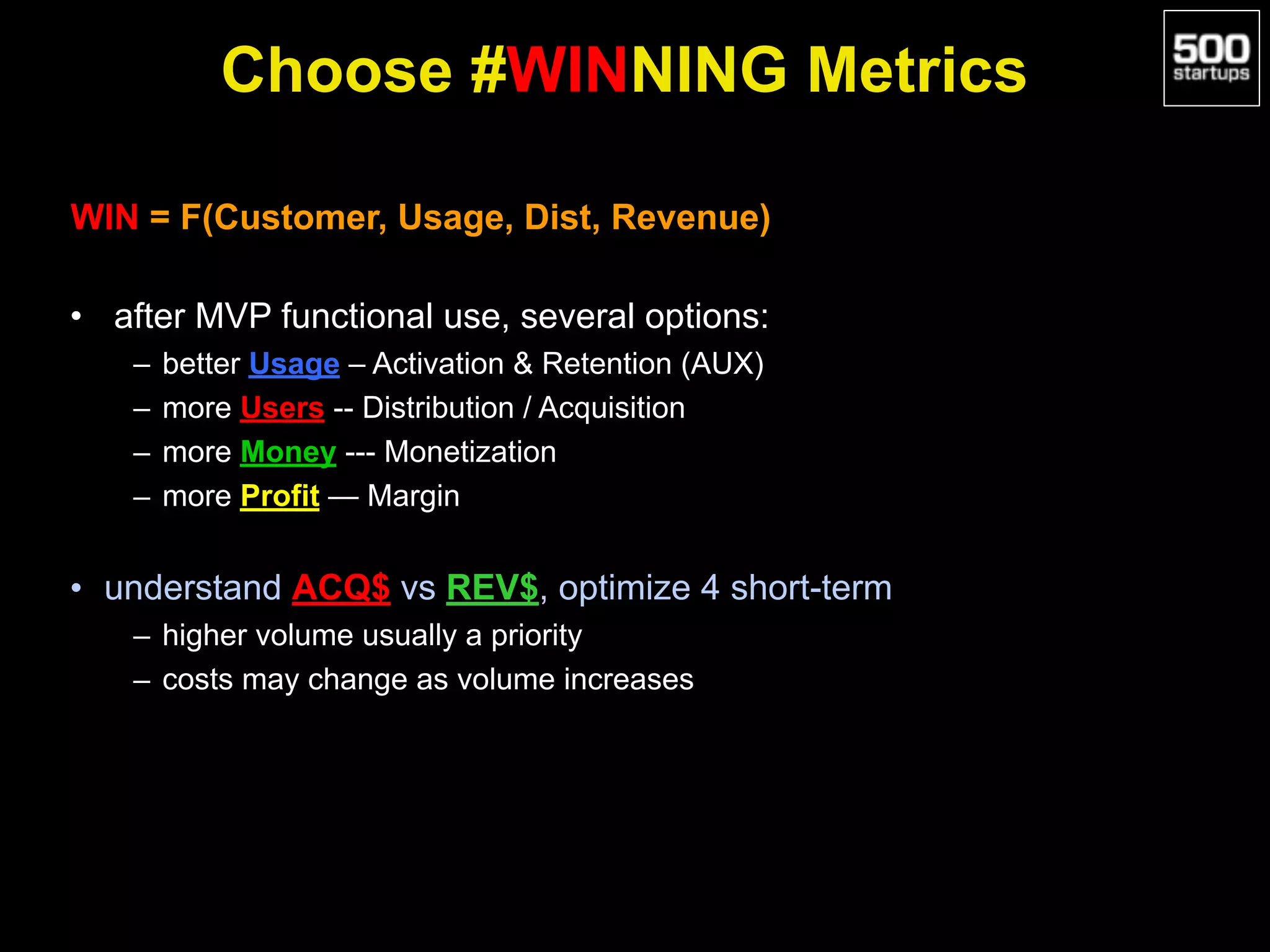 Choose #WINNING Metrics

500 startups

WIN = F(Customer, Usage, Dist, Revenue)

• after MVP functional use, several options:
– better Usage – Activation & Retention (AUX)
– more Users -- Distribution / Acquisition
– more Money --- Monetization
– more Profit — Margin

• understand ACQ$ vs REV$, optimize 4 short-term
– higher volume usually a priority
– costs may change as volume increases